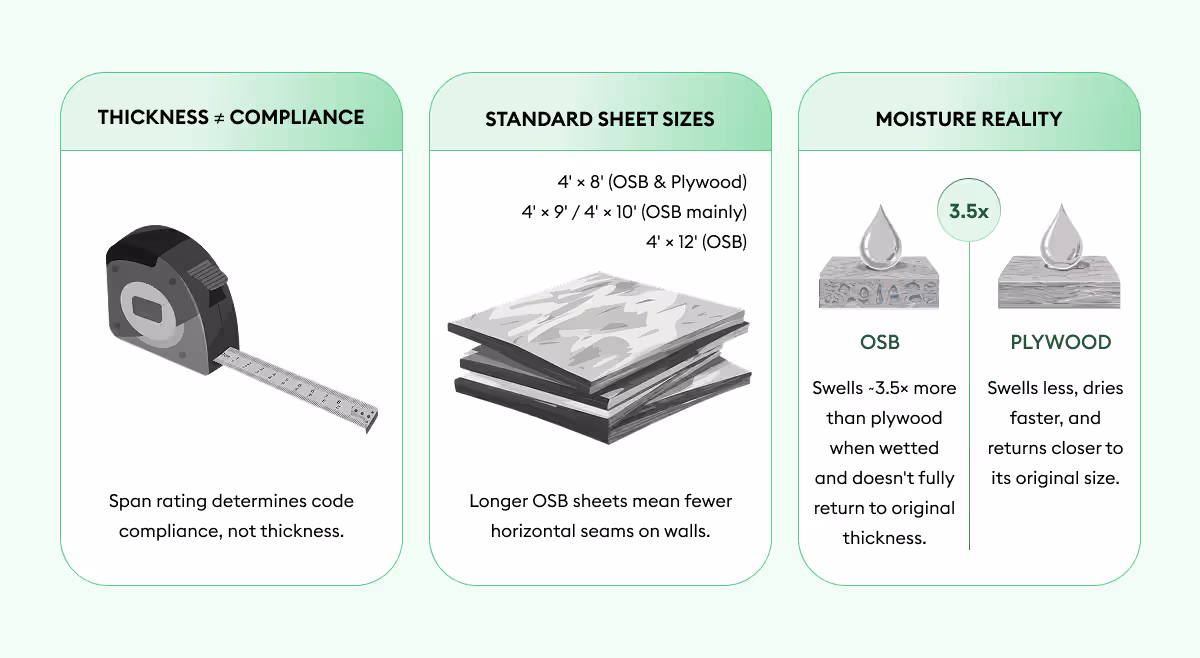 THICKNESS ≠ COMPLIANCE

Span rating determines code compliance, not thickness.

STANDARD SHEET SIZES

4' × 8' (OSB & Plywood)
4' × 9' / 4' × 10' (OSB mainly)
4' × 12' (OSB)

Longer OSB sheets mean fewer horizontal seams on walls.

MOISTURE REALITY

3.5x

OSB

Swells ~3.5× more than plywood when wetted and doesn't fully return to original thickness.

PLYWOOD

Swells less, dries faster, and returns closer to its original size.